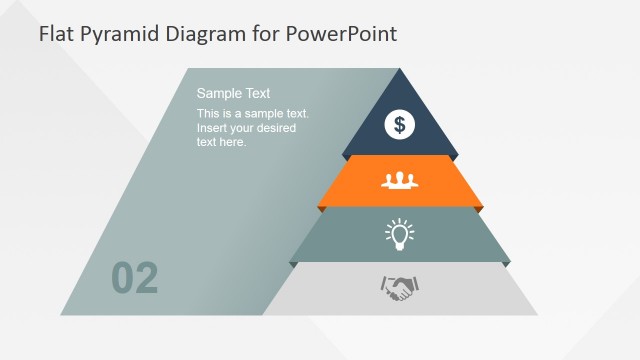 Flat Pyramid Diagram for PowerPoint

Sample Text

This is a sample text. Insert your desired text here.

$

02